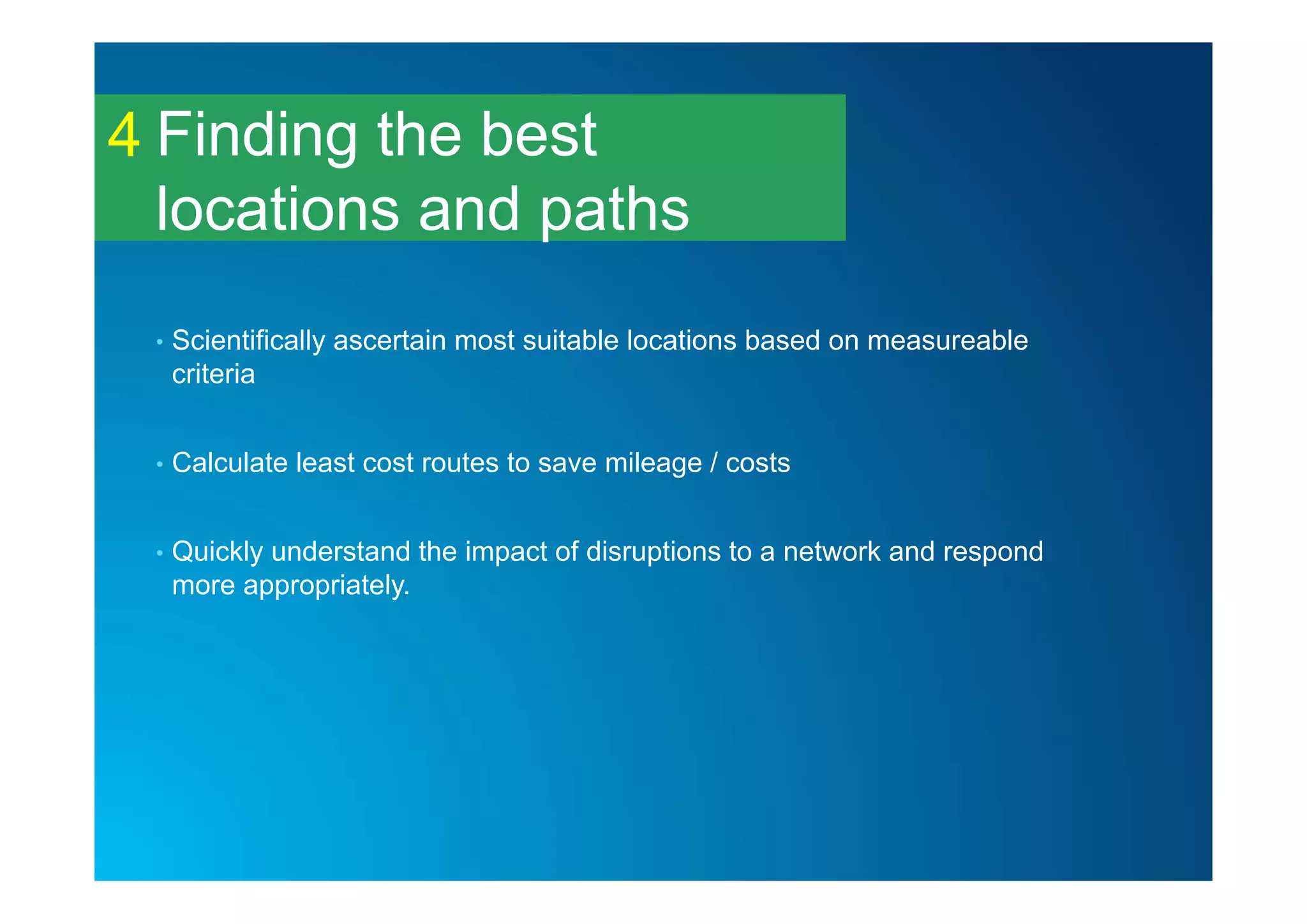 4 Finding the best locations and paths

• Scientifically ascertain most suitable locations based on measureable criteria

• Calculate least cost routes to save mileage / costs

• Quickly understand the impact of disruptions to a network and respond more appropriately.